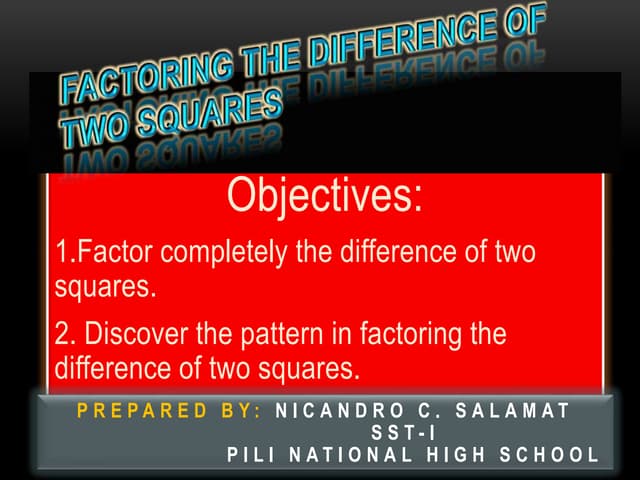 FACTORING THE DIFFERENCE OF TWO SQUARES

Objectives:

1.Factor completely the difference of two squares.

2. Discover the pattern in factoring the difference of two squares.

PREPARED BY: NICANDRO C. SALAMAT
SST-I
PILI NATIONAL HIGH SCHOOL